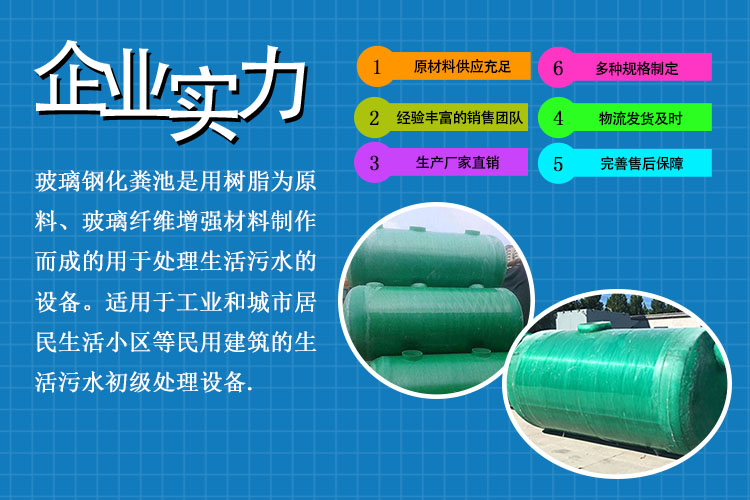 企业实力

玻璃钢化粪池是用树脂为原料、玻璃纤维增强材料制作而成的用于处理生活污水的设备。适用于工业和城市居民生活小区等民用建筑的生活污水初级处理设备.

1 原材料供应充足

2 经验丰富的销售团队

3 生产厂家直销

6 多种规格制定

4 物流发货及时

5 完善售后保障